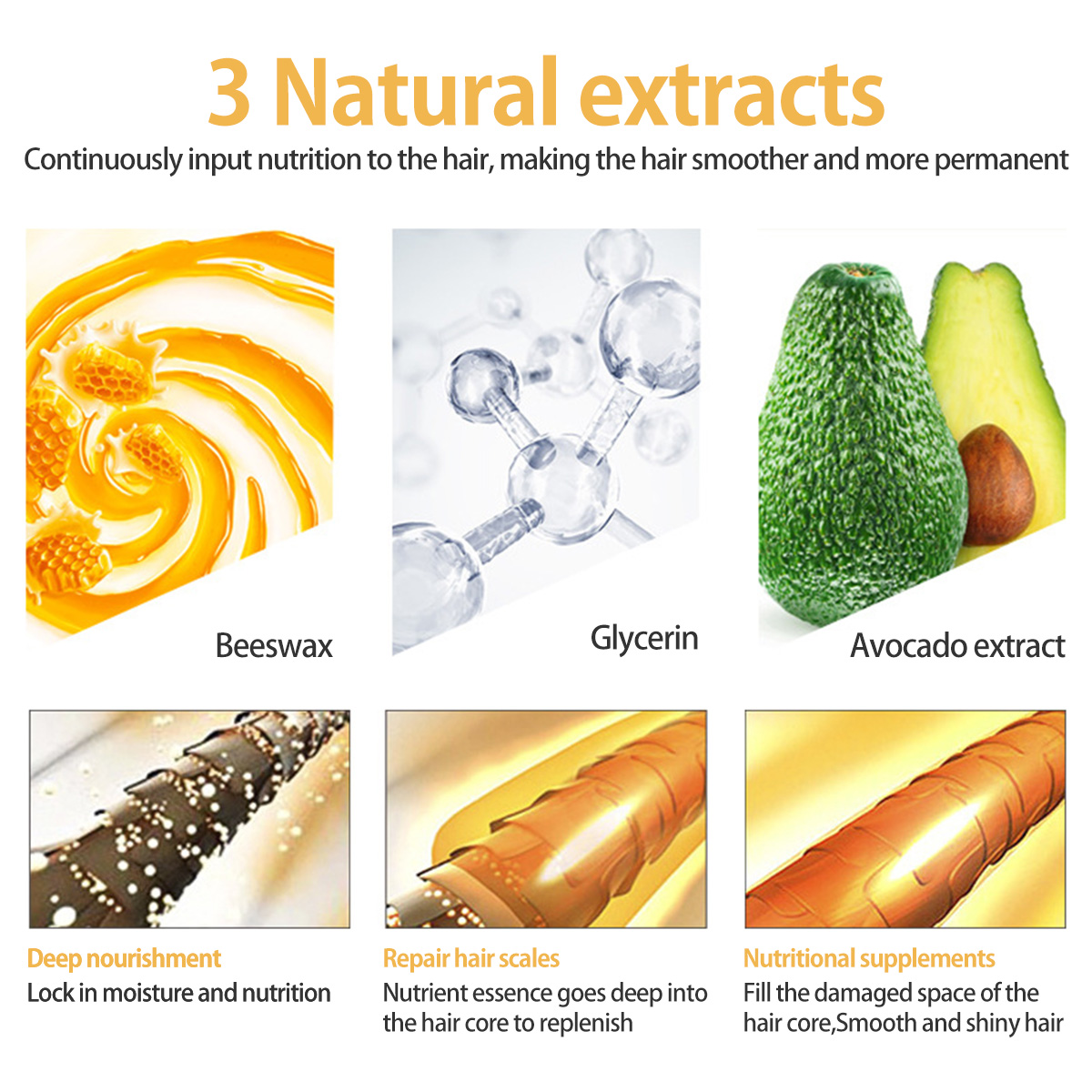 3 Natural extracts

Continuously input nutrition to the hair, making the hair smoother and more permanent

Beeswax

Glycerin

Avocado extract

Deep nourishment
Lock in moisture and nutrition

Repair hair scales
Nutrient essence goes deep into the hair core to replenish

Nutritional supplements
Fill the damaged space of the hair core,Smooth and shiny hair